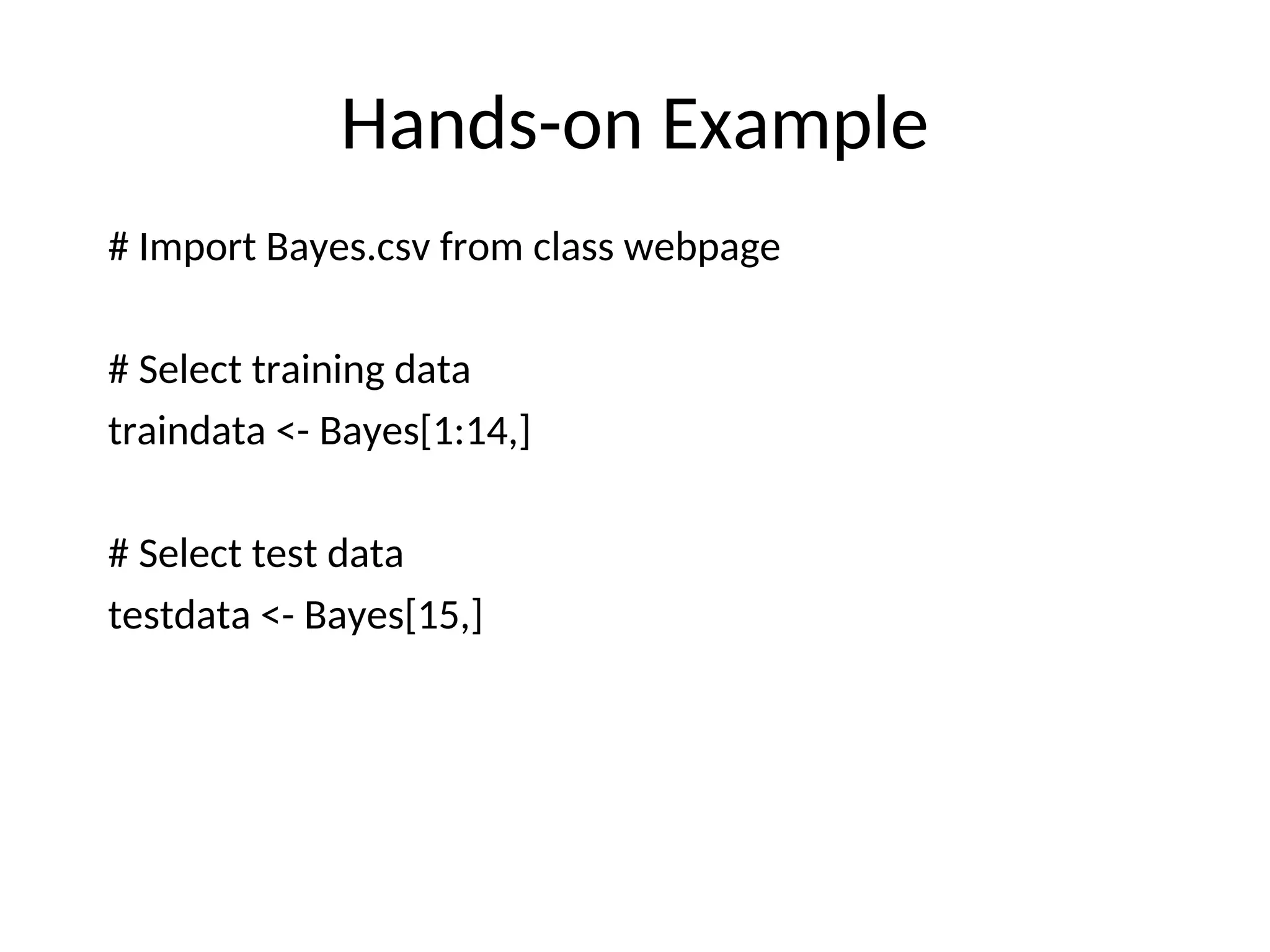 Hands-on Example

# Import Bayes.csv from class webpage

# Select training data
traindata <- Bayes[1:14,]

# Select test data
testdata <- Bayes[15,]